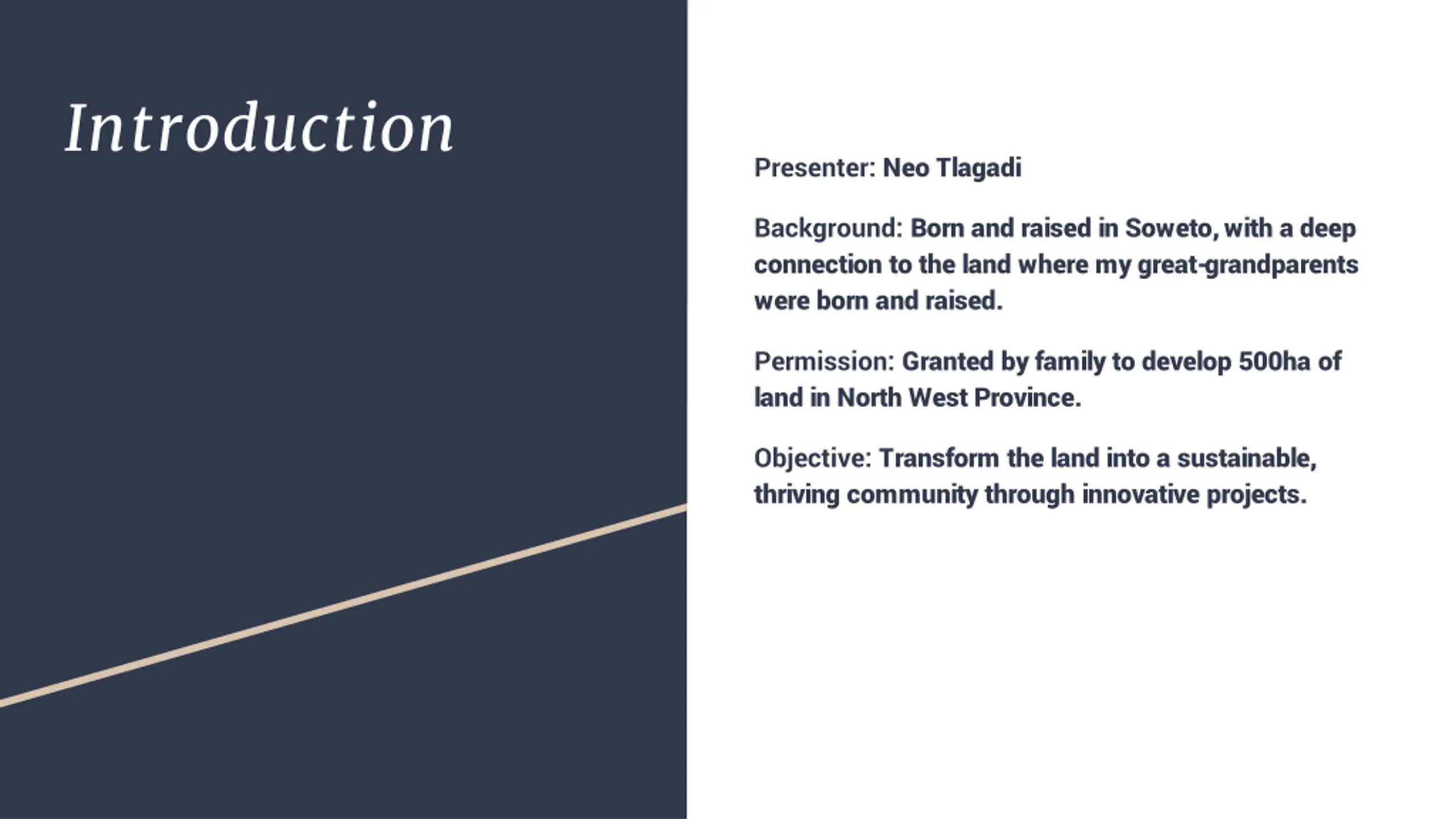 Introduction

Presenter: Neo Tlagadi

Background: Born and raised in Soweto, with a deep connection to the land where my great-grandparents were born and raised.

Permission: Granted by family to develop 500ha of land in North West Province.

Objective: Transform the land into a sustainable, thriving community through innovative projects.